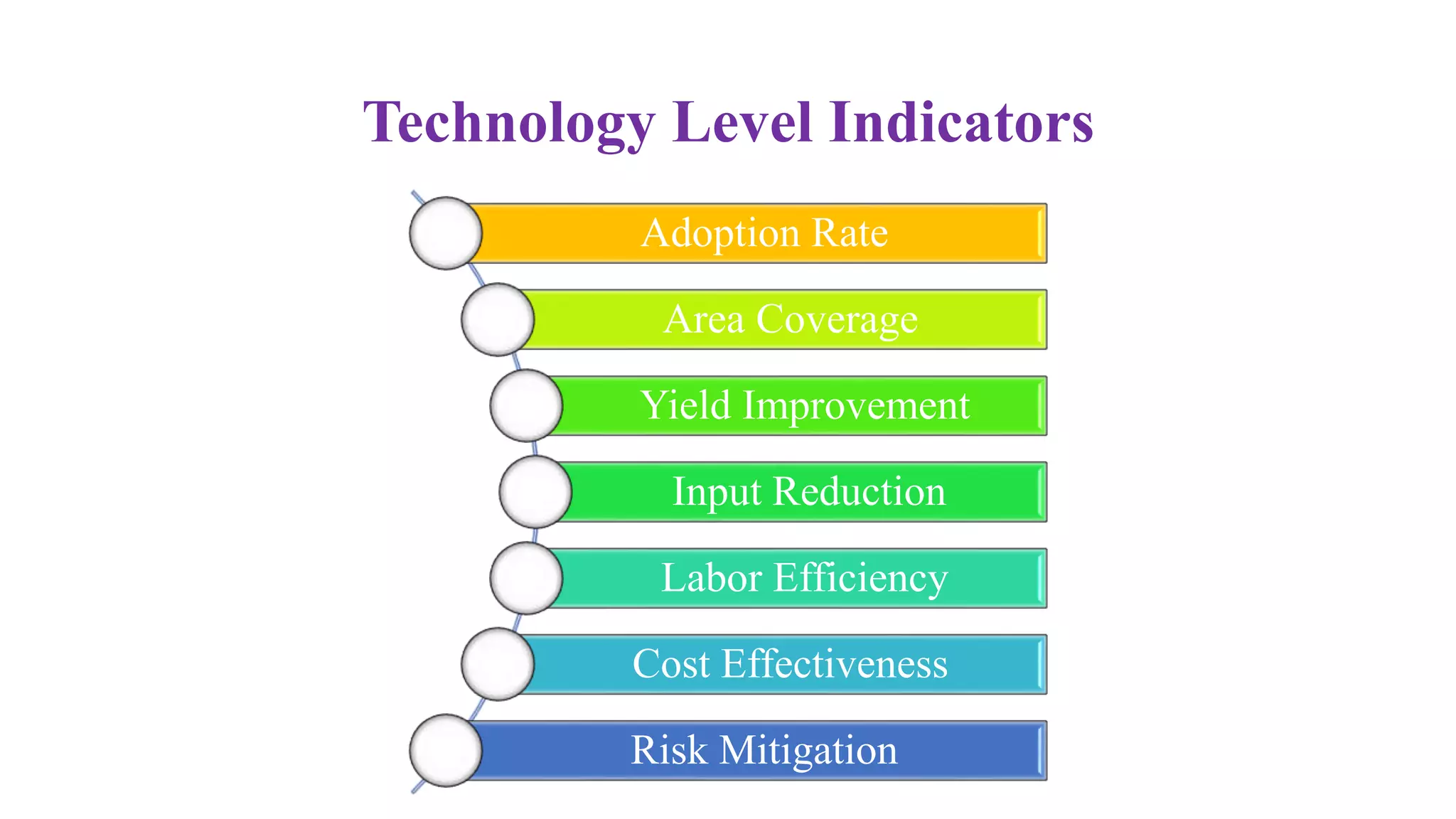 Technology Level Indicators

Adoption Rate

Area Coverage

Yield Improvement

Input Reduction

Labor Efficiency

Cost Effectiveness

Risk Mitigation